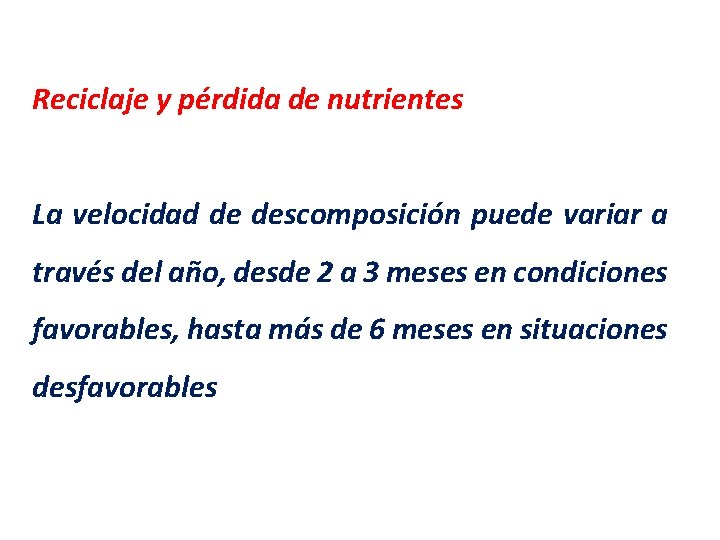 Reciclaje y pérdida de nutrientes

La velocidad de descomposición puede variar a través del año, desde 2 a 3 meses en condiciones favorables, hasta más de 6 meses en situaciones desfavorables